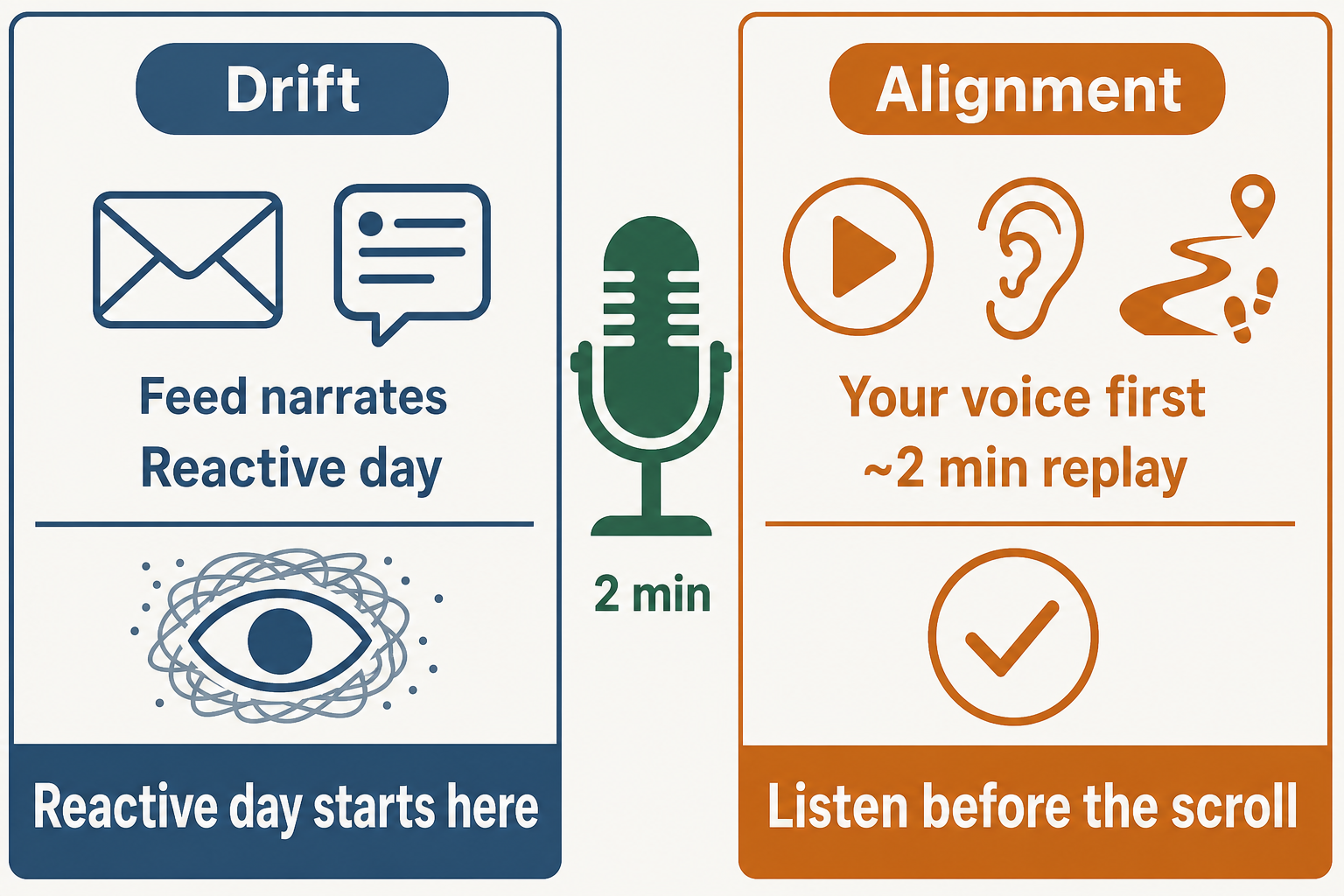 Drift

Feed narrates
Reactive day

Reactive day starts here

2 min

Alignment

Your voice first
~2 min replay

Listen before the scroll